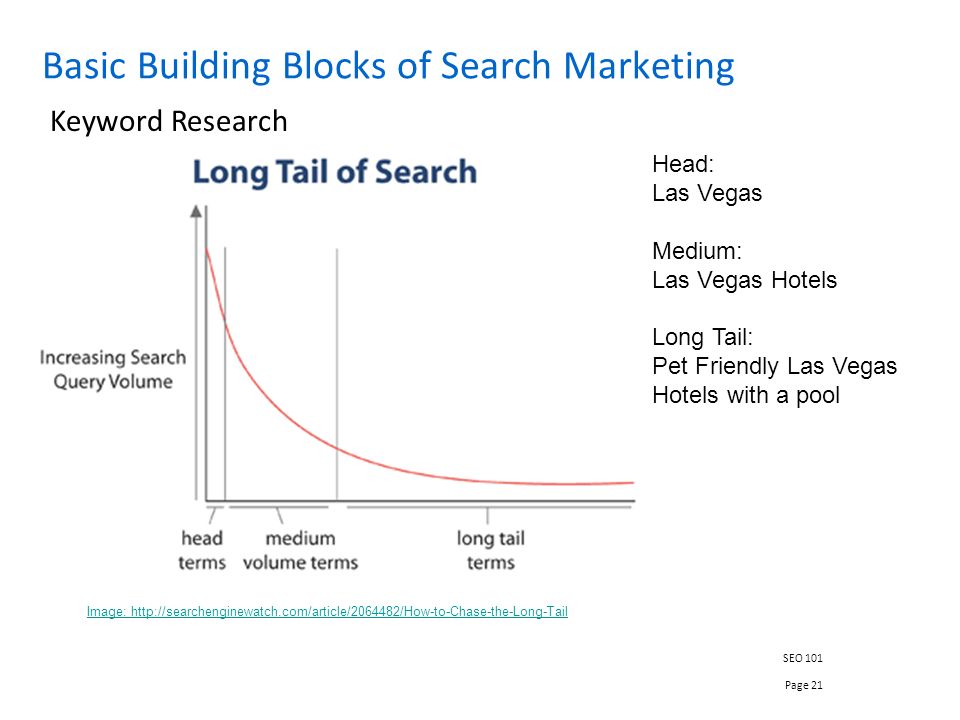 Basic Building Blocks of Search Marketing

Keyword Research

Long Tail of Search

Increasing Search Query Volume

head terms

medium volume terms

long tail terms

Head:
Las Vegas

Medium:
Las Vegas Hotels

Long Tail:
Pet Friendly Las Vegas Hotels with a pool

Image: http://searchenginewatch.com/article/2064482/How-to-Chase-the-Long-Tail

SEO 101

Page 21